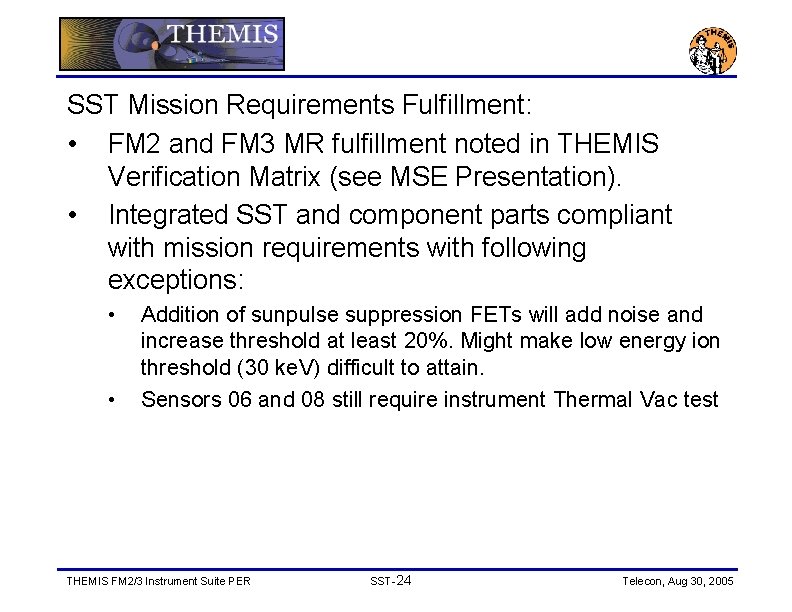 THEMIS

THEMIS

SST Mission Requirements Fulfillment:

• FM2 and FM3 MR fulfillment noted in THEMIS Verification Matrix (see MSE Presentation).

• Integrated SST and component parts compliant with mission requirements with following exceptions:

• Addition of sunpulse suppression FETs will add noise and increase threshold at least 20%. Might make low energy ion threshold (30 keV) difficult to attain.

• Sensors 06 and 08 still require instrument Thermal Vac test

THEMIS FM2/3 Instrument Suite PER

SST-24

Telecon, Aug 30, 2005